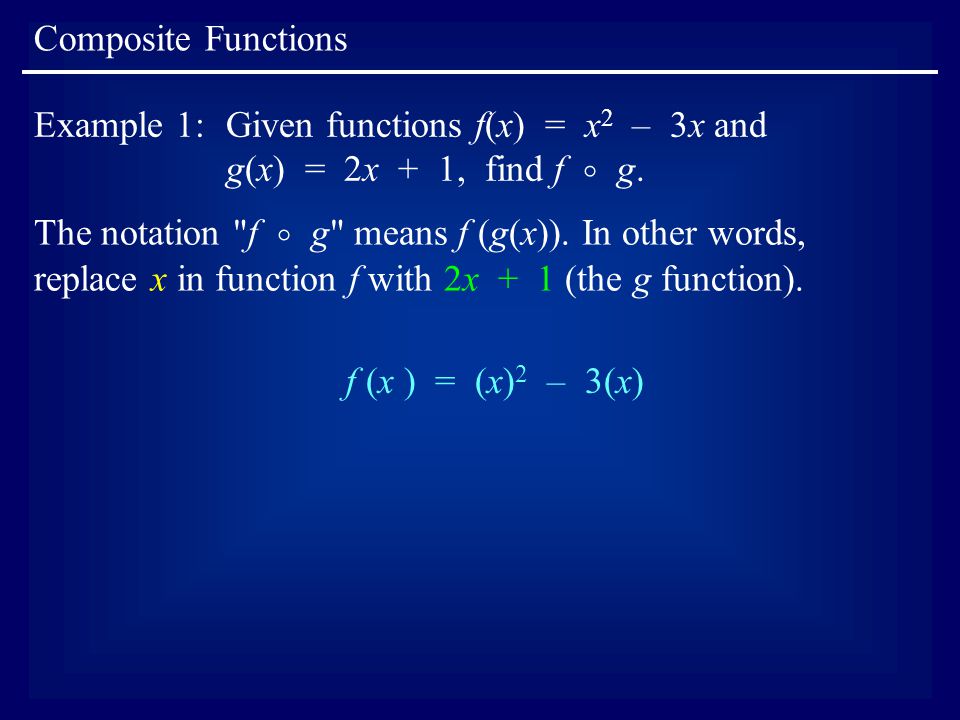 Composite Functions

Example 1: Given functions $f(x) = x^2 - 3x$ and $g(x) = 2x + 1$, find $f \circ g$.

The notation "$f \circ g$" means $f(g(x))$. In other words, replace $x$ in function $f$ with $2x + 1$ (the $g$ function).

$f(x) = (x)^2 - 3(x)$